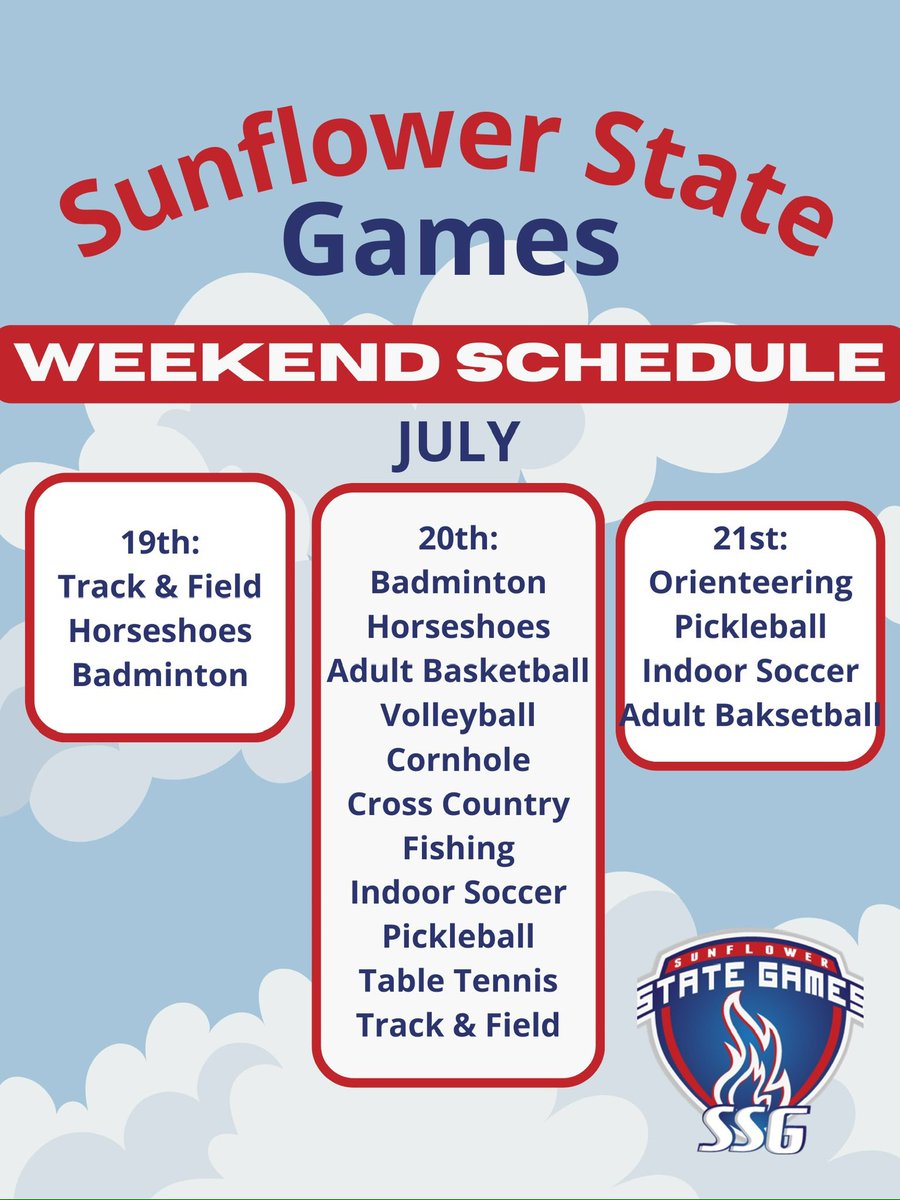 Sunflower State
Games

WEEKEND SCHEDULE

JULY

19th:
Track & Field
Horseshoes
Badminton

20th:
Badminton
Horseshoes
Adult Basketball
Volleyball
Cornhole
Cross Country
Fishing
Indoor Soccer
Pickleball
Table Tennis
Track & Field

21st:
Orienteering
Pickleball
Indoor Soccer
Adult Baksetball

SUNFLOWER
STATE GAMES
SSG